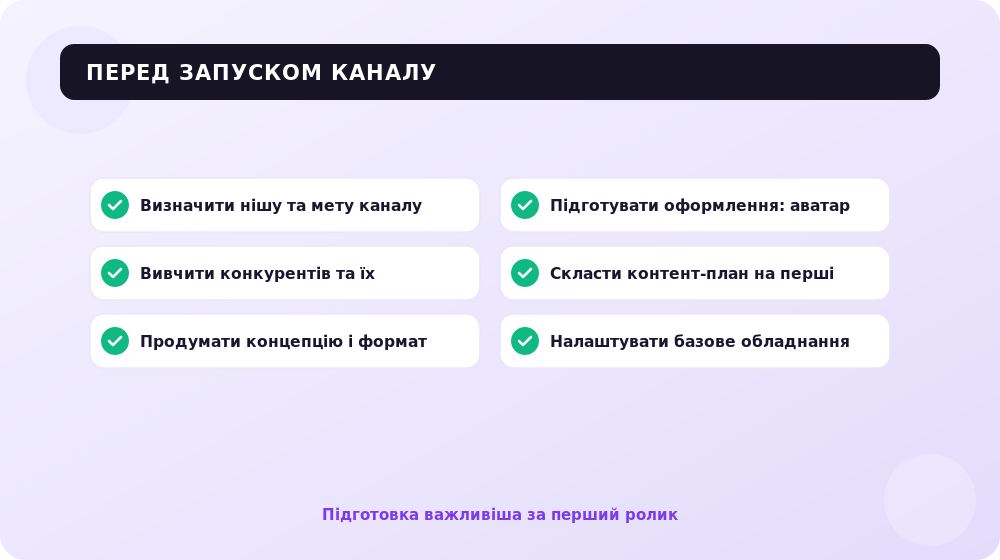 ПЕРЕД ЗАПУСКОМ КАНАЛУ

Визначити нішу та мету каналу

Вивчити конкурентів та їх

Продумати концепцію і формат

Підготувати оформлення: аватар

Скласти контент-план на перші

Налаштувати базове обладнання

Підготовка важливіша за перший ролик